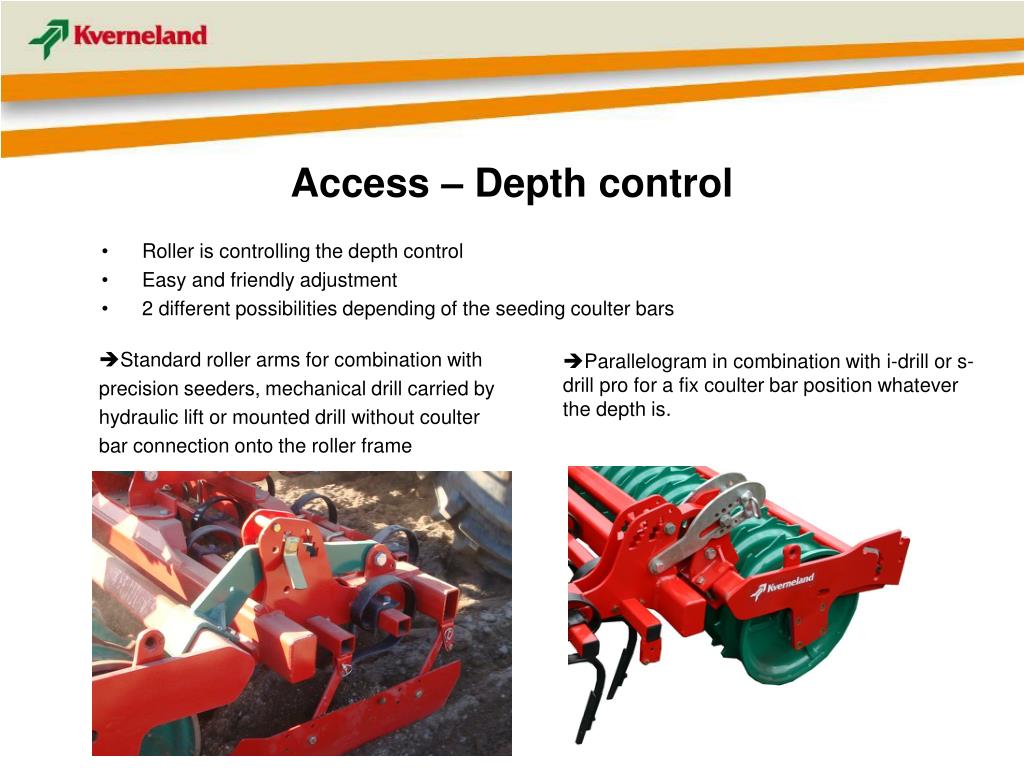 Kverneland

Access – Depth control

• Roller is controlling the depth control
• Easy and friendly adjustment
• 2 different possibilities depending of the seeding coulter bars

➔Standard roller arms for combination with precision seeders, mechanical drill carried by hydraulic lift or mounted drill without coulter bar connection onto the roller frame

➔Parallelogram in combination with i-drill or s-drill pro for a fix coulter bar position whatever the depth is.

Kverneland